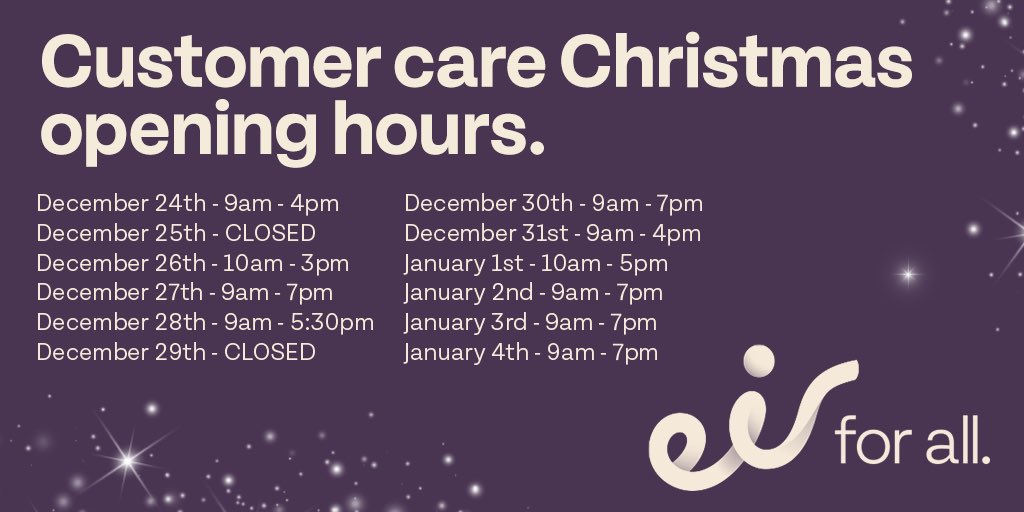 Customer care Christmas opening hours.

December 24th - 9am - 4pm
December 25th - CLOSED
December 26th - 10am - 3pm
December 27th - 9am - 7pm
December 28th - 9am - 5:30pm
December 29th - CLOSED

December 30th - 9am - 7pm
December 31st - 9am - 4pm
January 1st - 10am - 5pm
January 2nd - 9am - 7pm
January 3rd - 9am - 7pm
January 4th - 9am - 7pm

eir for all.